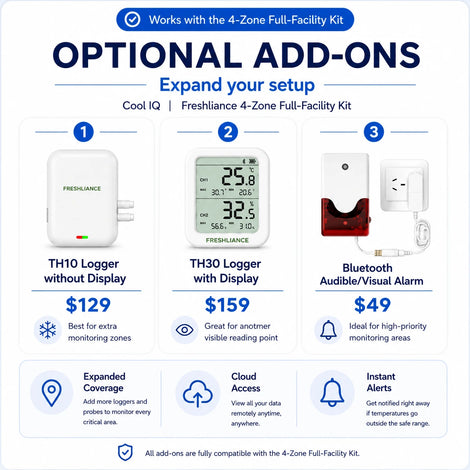 Works with the 4-Zone Full-Facility Kit

OPTIONAL ADD-ONS

Expand your setup

Cool IQ | Freshliance 4-Zone Full-Facility Kit

1

FRESHLIANCE

TH10 Logger without Display

$129

Best for extra monitoring zones

2

CH1 25.8 °C 30.7 20.6

CH2 32.5 % 56.6 31.0

FRESHLIANCE

TH30 Logger with Display

$159

Great for anotmer visible reading point

3

Bluetooth Audible/Visual Alarm

$49

Ideal for high-priority monitoring areas

Expanded Coverage

Add more loggers and probes to monitor every critical area.

Cloud Access

View all your data remotely anytime, anywhere.

Instant Alerts

Get notified right away if temperatures go outside the safe range.

All add-ons are fully compatible with the 4-Zone Full-Facility Kit.